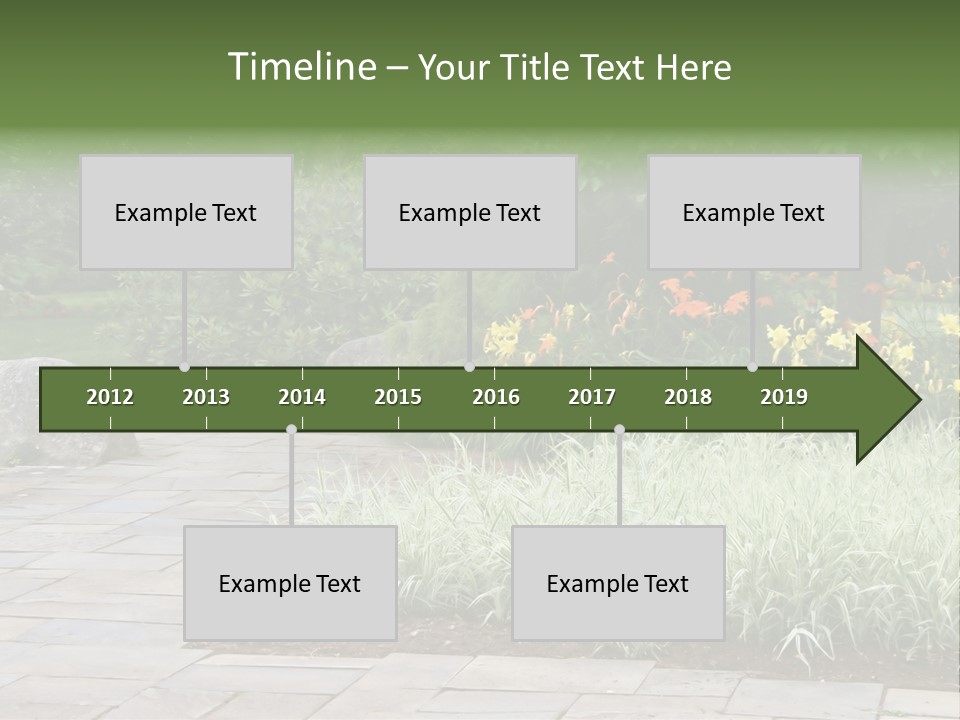 Timeline – Your Title Text Here

Example Text

Example Text

Example Text

2012
2013
2014
2015
2016
2017
2018
2019

Example Text

Example Text